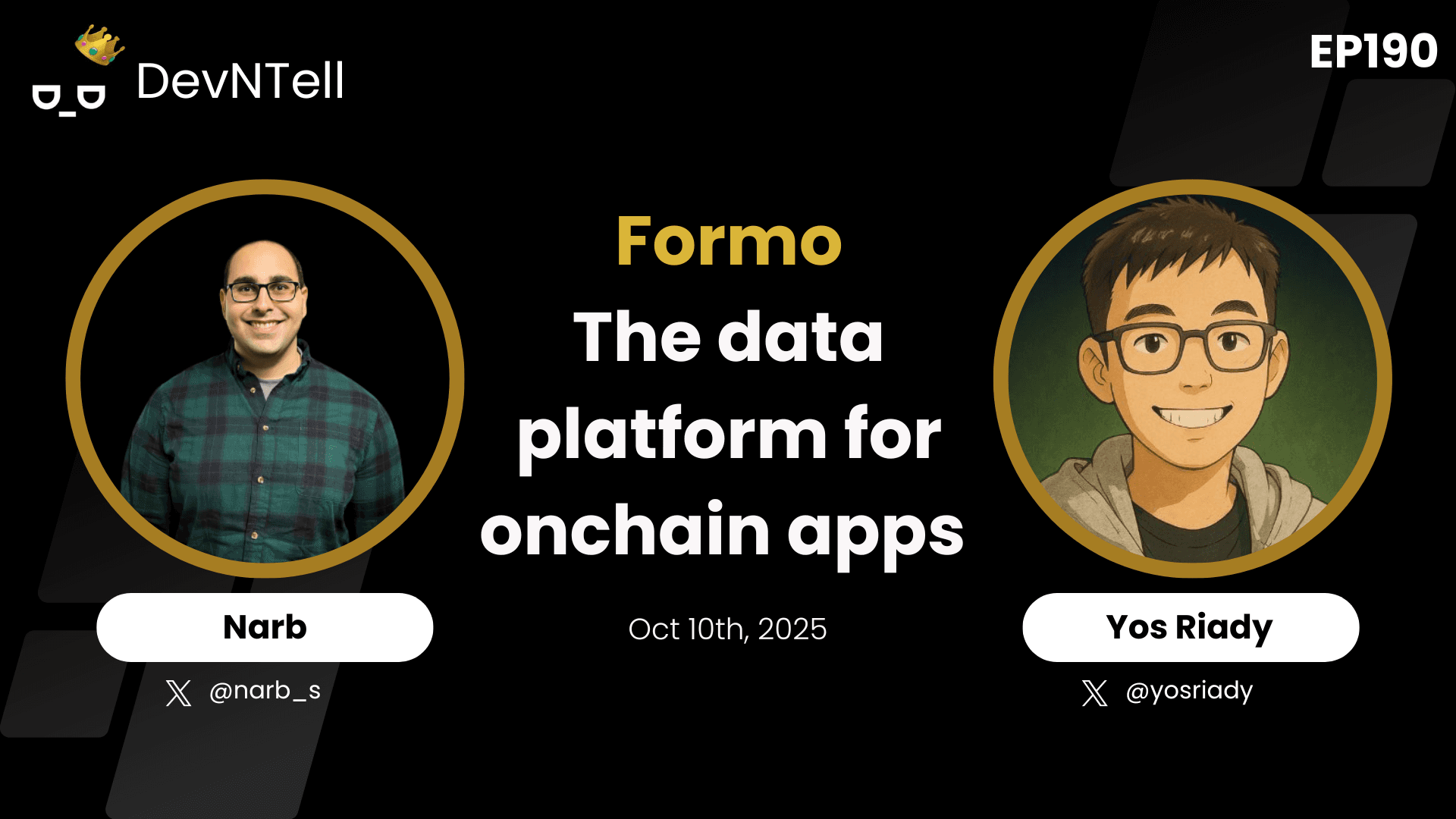 D_D DevNTell

EP190

Formo
The data platform for onchain apps

Oct 10th, 2025

Narb
@narb_s

Yos Riady
@yosriady